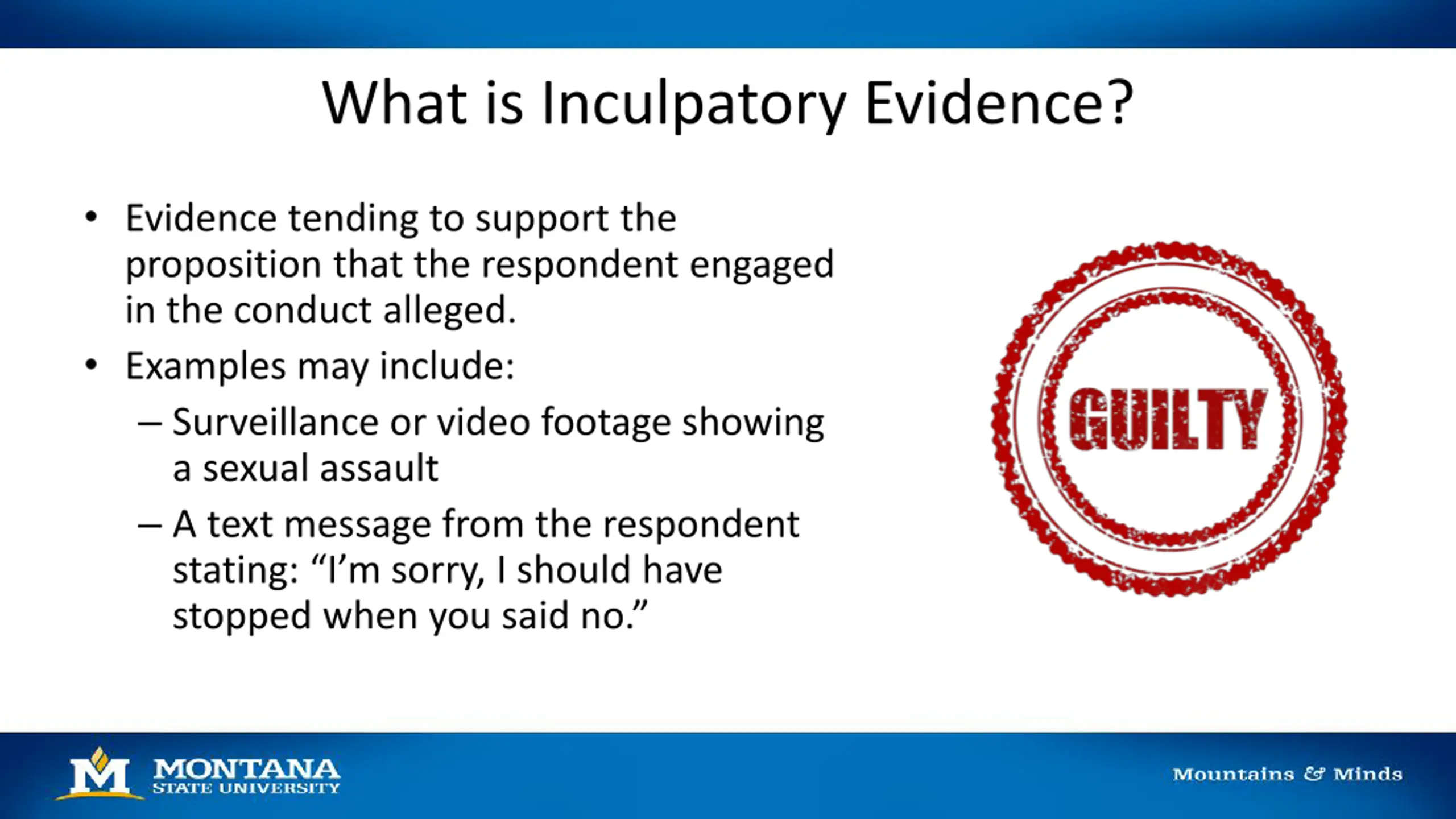 What is Inculpatory Evidence?

• Evidence tending to support the proposition that the respondent engaged in the conduct alleged.

• Examples may include:
– Surveillance or video footage showing a sexual assault
– A text message from the respondent stating: “I’m sorry, I should have stopped when you said no.”

GUILTY

M MONTANA STATE UNIVERSITY

Mountains & Minds